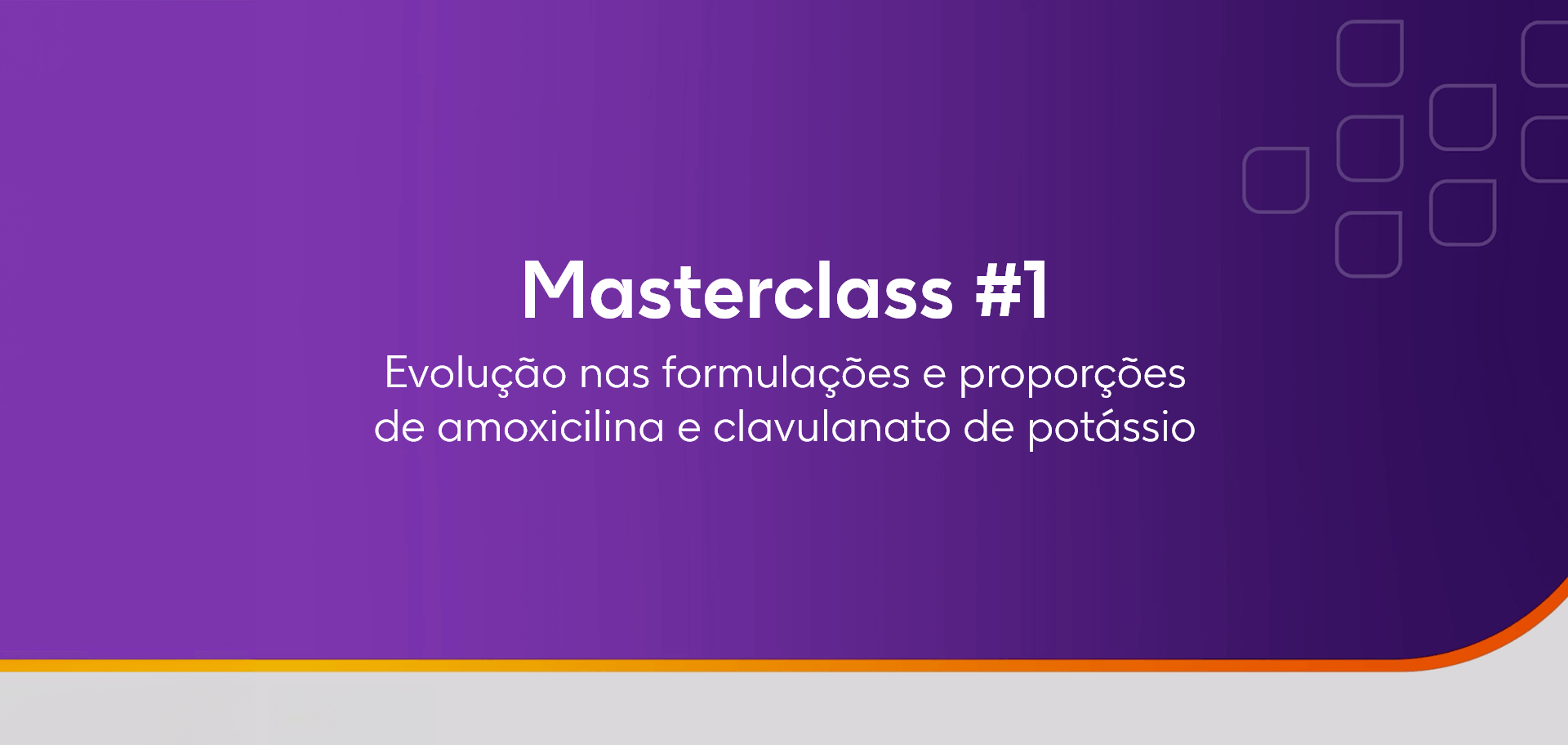 Masterclass #1

Evolução nas formulações e proporções de amoxicilina e clavulanato de potássio